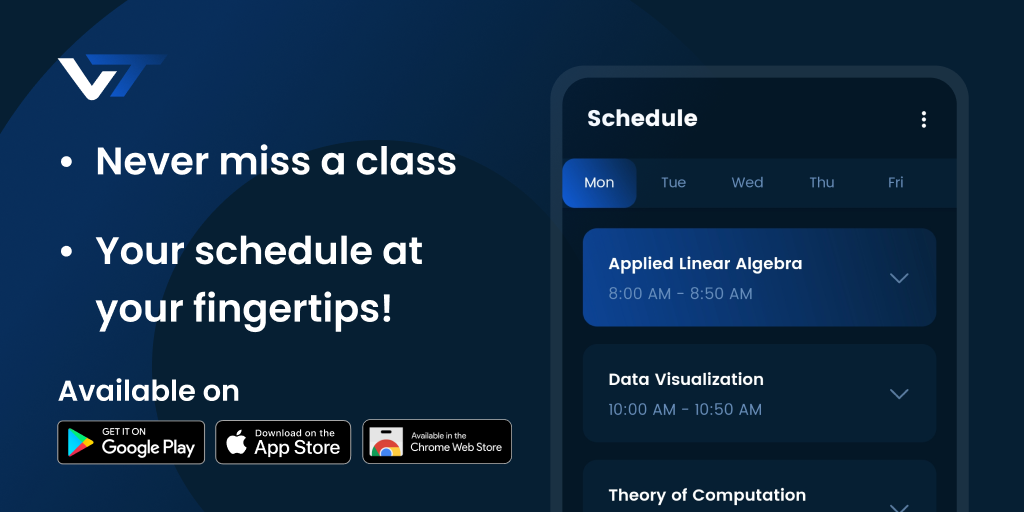 VT

• Never miss a class

• Your schedule at your fingertips!

Available on

GET IT ON Google Play

Download on the App Store

Available in the Chrome Web Store

Schedule

Mon Tue Wed Thu Fri

Applied Linear Algebra
8:00 AM - 8:50 AM

Data Visualization
10:00 AM - 10:50 AM

Theory of Computation